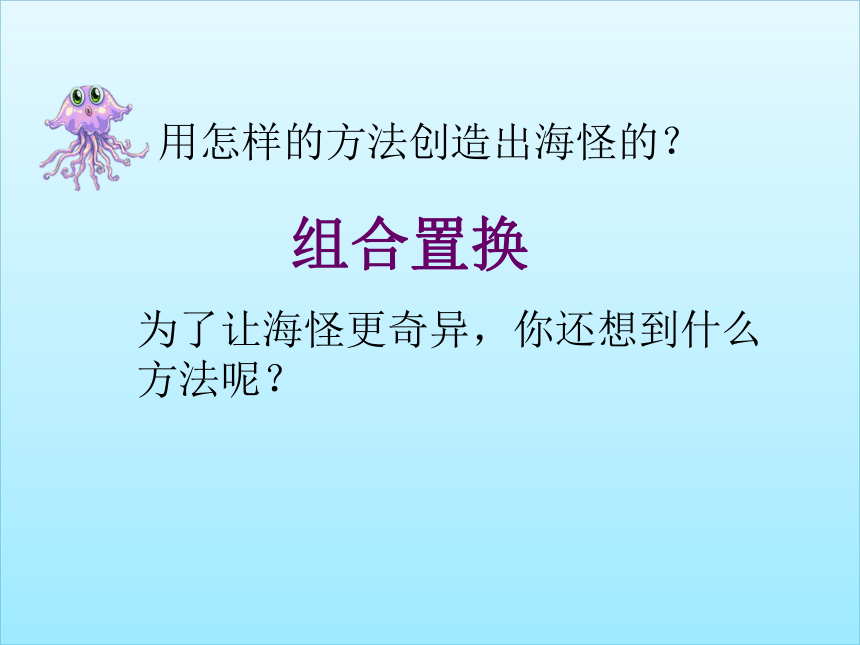 用怎样的方法创造出海怪的?

组合置换

为了让海怪更奇异，你还想到什么方法呢？